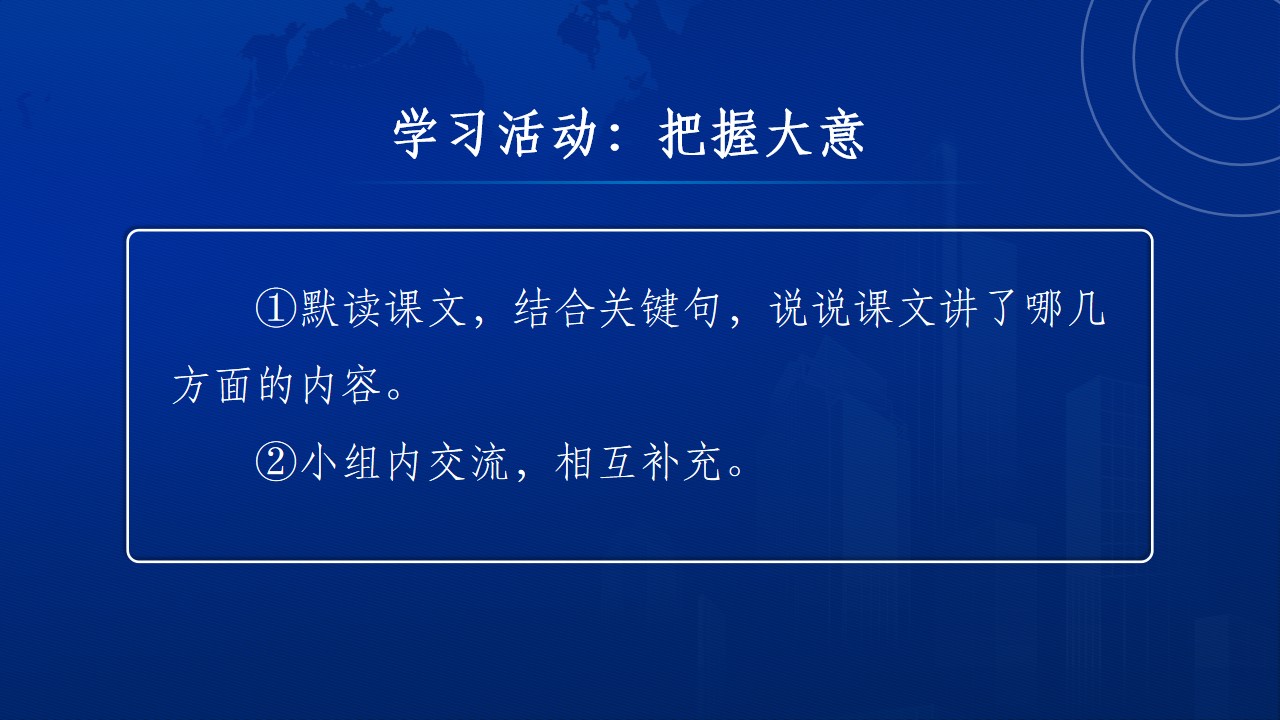 学习活动：把握大意

①默读课文，结合关键句，说说课文讲了哪几方面的内容。

②小组内交流，相互补充。